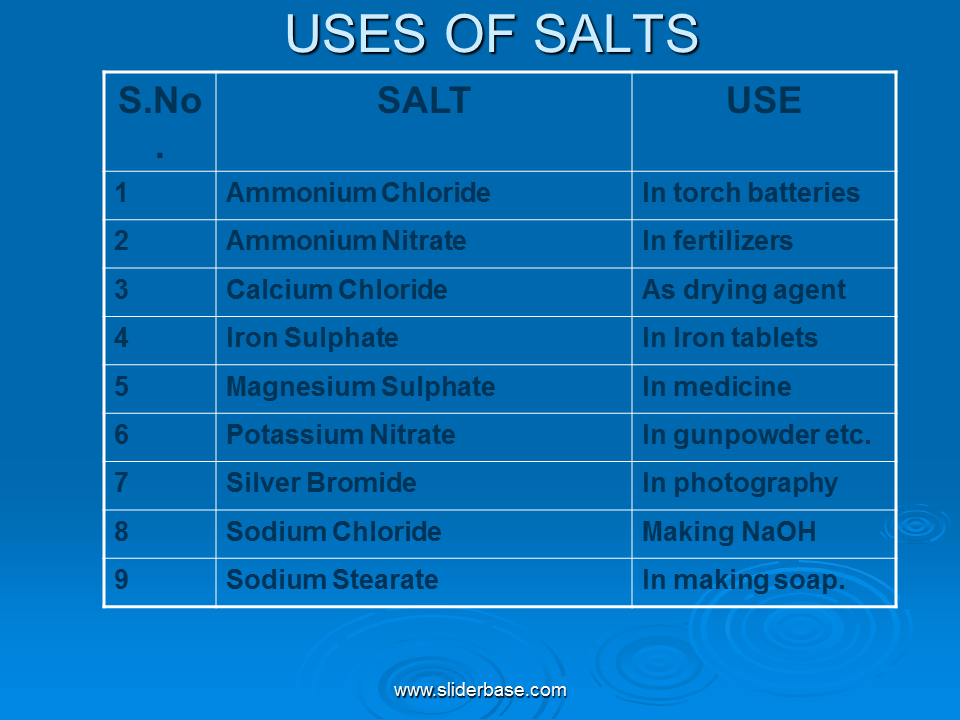 USES OF SALTS

| S.No. | SALT | USE |
|---|---|---|
| 1 | Ammonium Chloride | In torch batteries |
| 2 | Ammonium Nitrate | In fertilizers |
| 3 | Calcium Chloride | As drying agent |
| 4 | Iron Sulphate | In Iron tablets |
| 5 | Magnesium Sulphate | In medicine |
| 6 | Potassium Nitrate | In gunpowder etc. |
| 7 | Silver Bromide | In photography |
| 8 | Sodium Chloride | Making NaOH |
| 9 | Sodium Stearate | In making soap. |

www.sliderbase.com